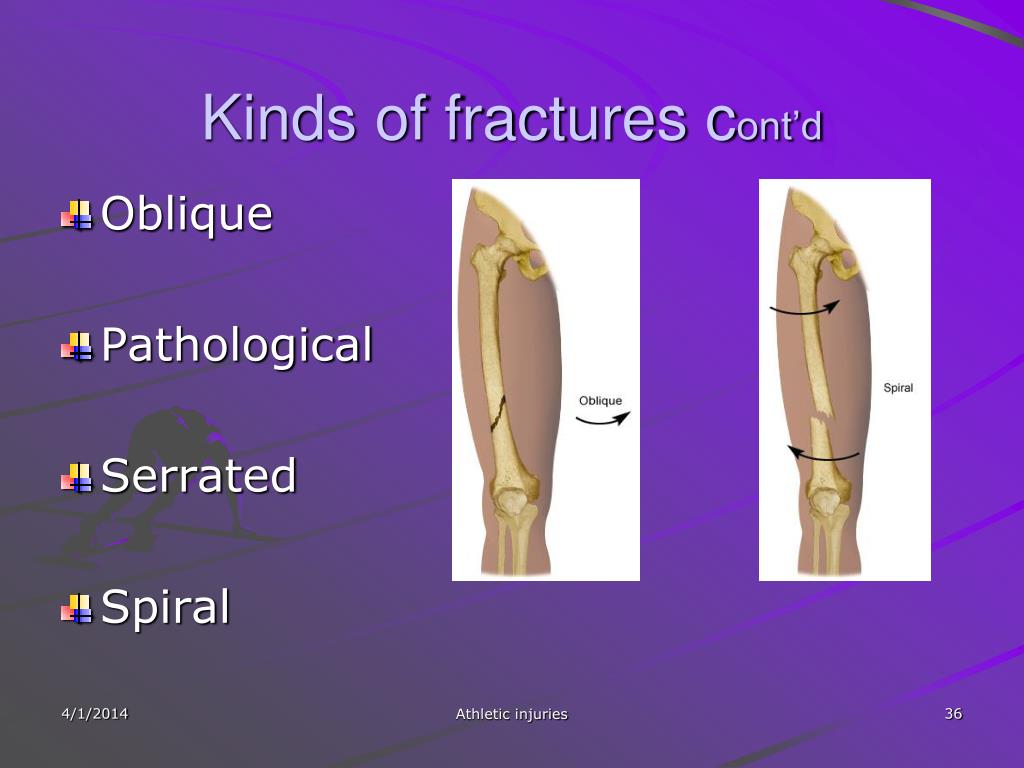 Kinds of fractures cont'd

Oblique

Pathological

Serrated

Spiral

Oblique

Spiral

4/1/2014

Athletic injuries

36